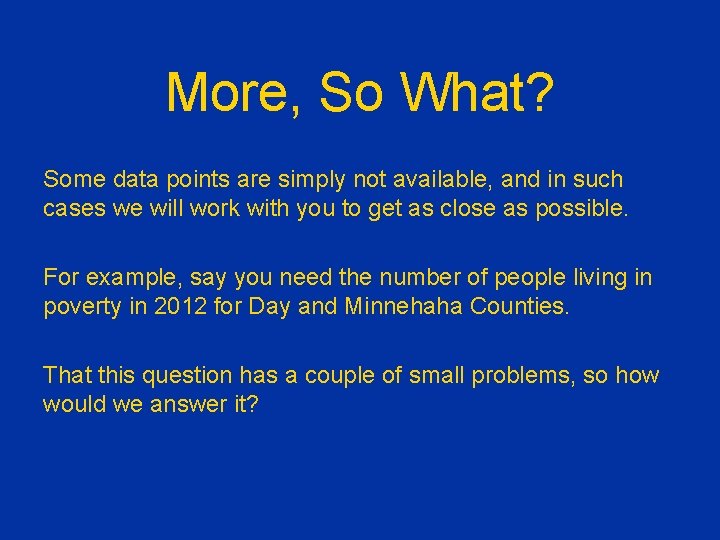 More, So What?

Some data points are simply not available, and in such cases we will work with you to get as close as possible.

For example, say you need the number of people living in poverty in 2012 for Day and Minnehaha Counties.

That this question has a couple of small problems, so how would we answer it?